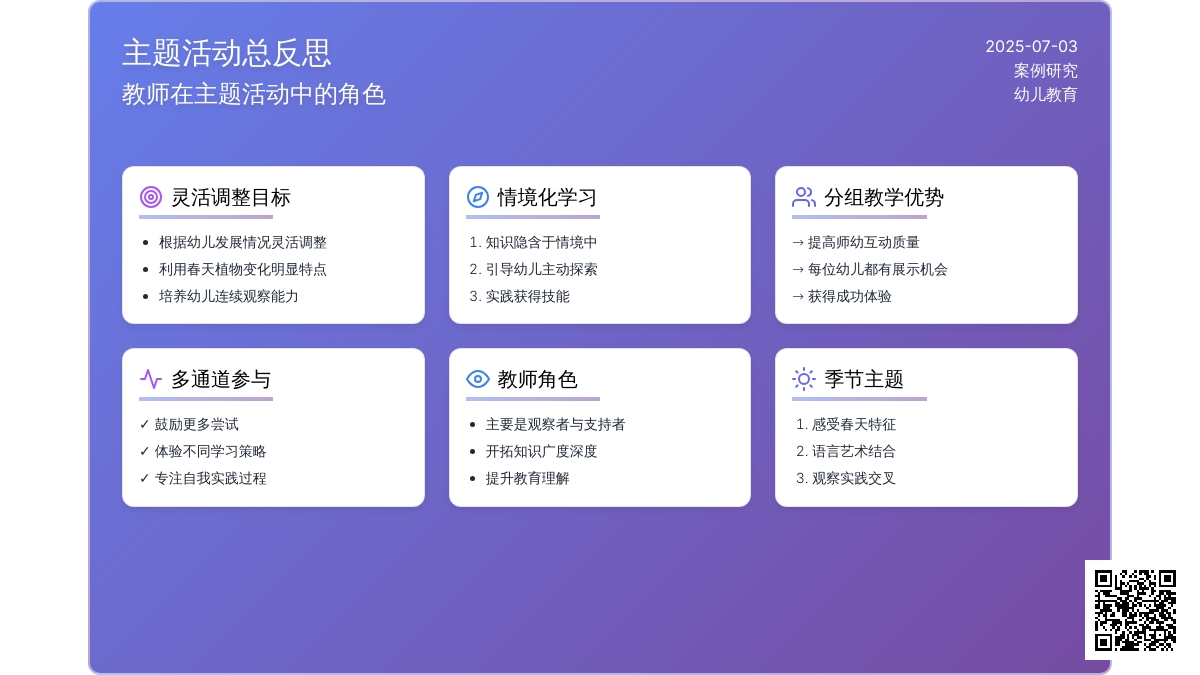 主题活动总反思
教师在主题活动中的角色

2025-07-03
案例研究
幼儿教育

灵活调整目标
- 根据幼儿发展情况灵活调整
- 利用春天植物变化明显特点
- 培养幼儿连续观察能力

情境化学习
1. 知识隐含于情境中
2. 引导幼儿主动探索
3. 实践获得技能

分组教学优势
→ 提高师幼互动质量
→ 每位幼儿都有展示机会
→ 获得成功体验

多通道参与
✓ 鼓励更多尝试
✓ 体验不同学习策略
✓ 专注自我实践过程

教师角色
- 主要是观察者与支持者
- 开拓知识广度深度
- 提升教育理解

季节主题
1. 感受春天特征
2. 语言艺术结合
3. 观察实践交叉